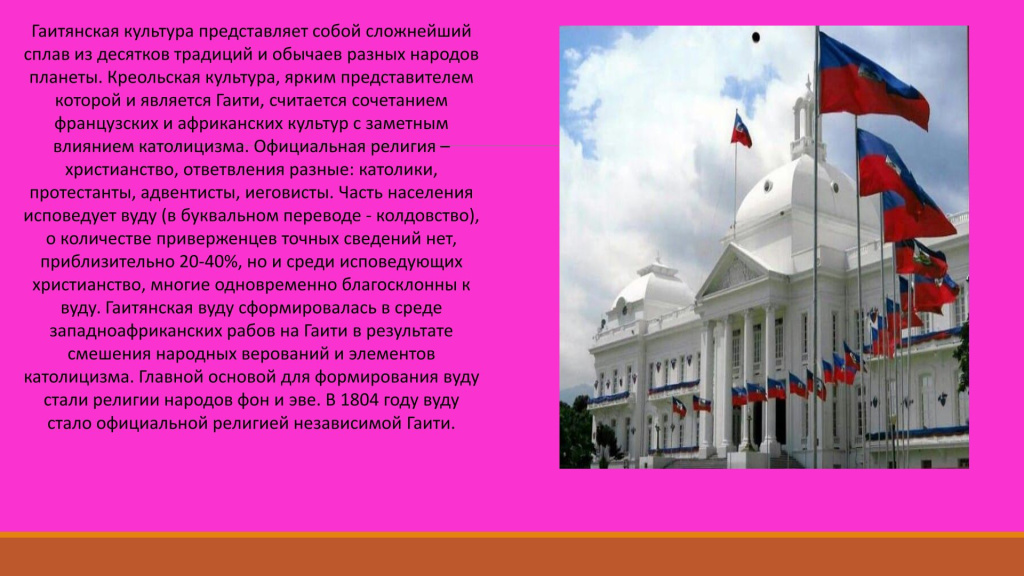 Гаитянская культура представляет собой сложнейший сплав из десятков традиций и обычаев разных народов планеты. Креольская культура, ярким представителем которой и является Гаити, считается сочетанием французских и африканских культур с заметным влиянием католицизма. Официальная религия – христианство, ответвления разные: католики, протестанты, адвентисты, иеговисты. Часть населения исповедует вуду (в буквальном переводе - колдовство), о количестве приверженцев точных сведений нет, приблизительно 20-40%, но и среди исповедующих христианство, многие одновременно благосклонны к вуду. Гаитянская вуду сформировалась в среде западноафриканских рабов на Гаити в результате смешения народных верований и элементов католицизма. Главной основой для формирования вуду стали религии народов фон и эве. В 1804 году вуду стало официальной религией независимой Гаити.